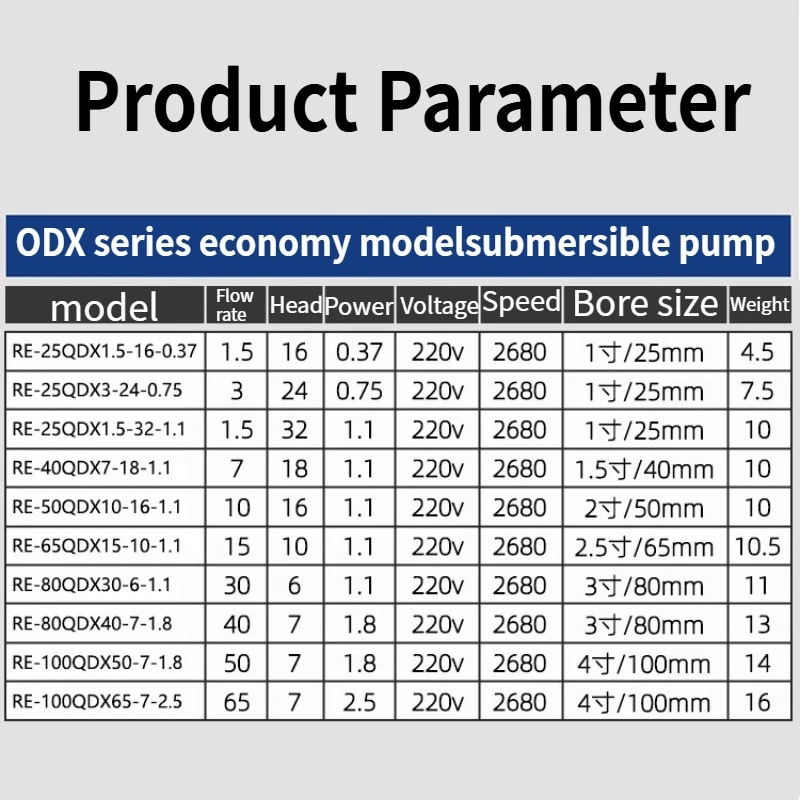 Product Parameter

ODX series economy modelsubmersible pump

| model | Flow rate | Head | Power | Voltage | Speed | Bore size | Weight |
|---|---|---|---|---|---|---|---|
| RE-25QDX1.5-16-0.37 | 1.5 | 16 | 0.37 | 220v | 2680 | 1寸/25mm | 4.5 |
| RE-25QDX3-24-0.75 | 3 | 24 | 0.75 | 220v | 2680 | 1寸/25mm | 7.5 |
| RE-25QDX1.5-32-1.1 | 1.5 | 32 | 1.1 | 220v | 2680 | 1寸/25mm | 10 |
| RE-40QDX7-18-1.1 | 7 | 18 | 1.1 | 220v | 2680 | 1.5寸/40mm | 10 |
| RE-50QDX10-16-1.1 | 10 | 16 | 1.1 | 220v | 2680 | 2寸/50mm | 10 |
| RE-65QDX15-10-1.1 | 15 | 10 | 1.1 | 220v | 2680 | 2.5寸/65mm | 10.5 |
| RE-80QDX30-6-1.1 | 30 | 6 | 1.1 | 220v | 2680 | 3寸/80mm | 11 |
| RE-80QDX40-7-1.8 | 40 | 7 | 1.8 | 220v | 2680 | 3寸/80mm | 13 |
| RE-100QDX50-7-1.8 | 50 | 7 | 1.8 | 220v | 2680 | 4寸/100mm | 14 |
| RE-100QDX65-7-2.5 | 65 | 7 | 2.5 | 220v | 2680 | 4寸/100mm | 16 |